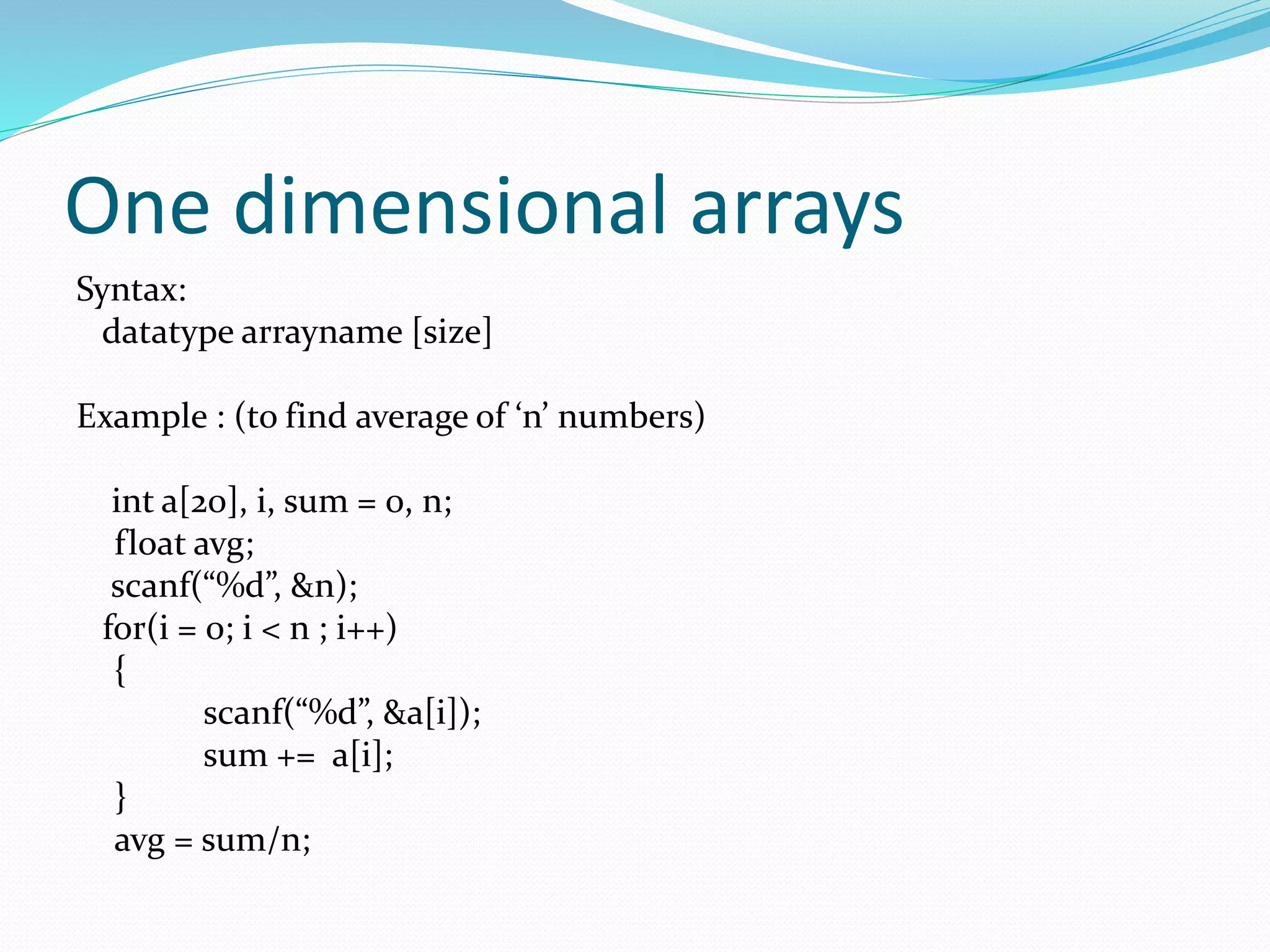 One dimensional arrays

Syntax:
datatype arrayname [size]

Example : (to find average of ‘n’ numbers)

int a[20], i, sum = 0, n;
float avg;
scanf(“%d”, &n);
for(i = 0; i < n ; i++)
{
scanf(“%d”, &a[i]);
sum += a[i];
}
avg = sum/n;